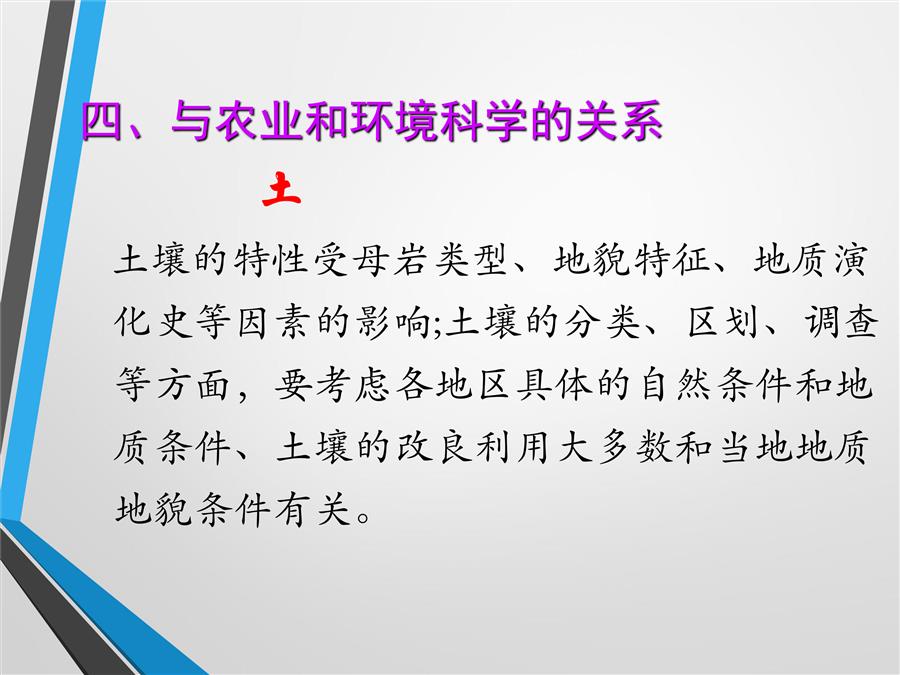 四、与农业和环境科学的关系

土

土壤的特性受母岩类型、地貌特征、地质演化史等因素的影响;土壤的分类、区划、调查等方面，要考虑各地区具体的自然条件和地质条件、土壤的改良利用大多数和当地地质地貌条件有关。